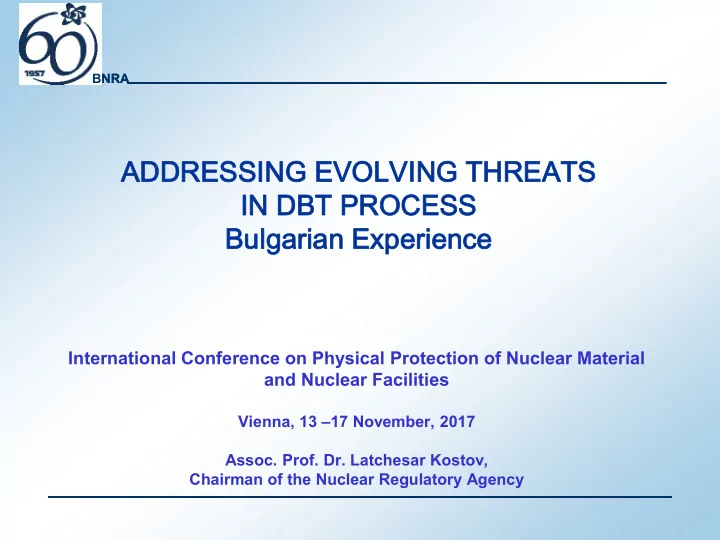 60
1957
BNRA

ADDRESSING EVOLVING THREATS IN DBT PROCESS
Bulgarian Experience

International Conference on Physical Protection of Nuclear Material and Nuclear Facilities

Vienna, 13 –17 November, 2017

Assoc. Prof. Dr. Latchesar Kostov,
Chairman of the Nuclear Regulatory Agency